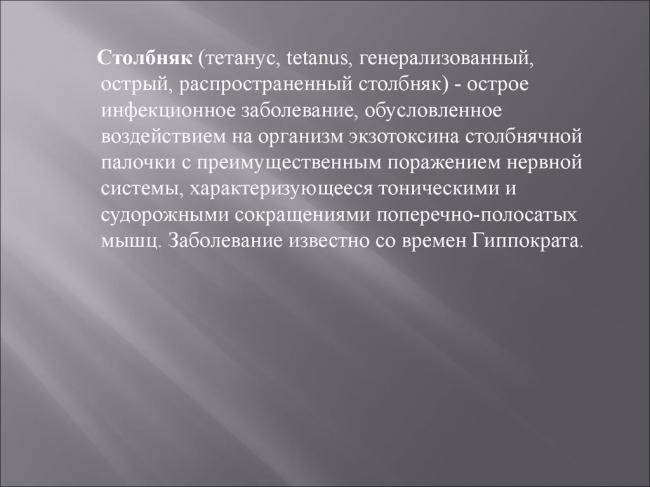 Столбняк (тетанус, tetanus, генерализованный, острый, распространенный столбняк) - острое инфекционное заболевание, обусловленное воздействием на организм экзотоксина столбнячной палочки с преимущественным поражением нервной системы, характеризующееся тоническими и судорожными сокращениями поперечно-полосатых мышц. Заболевание известно со времен Гиппократа.